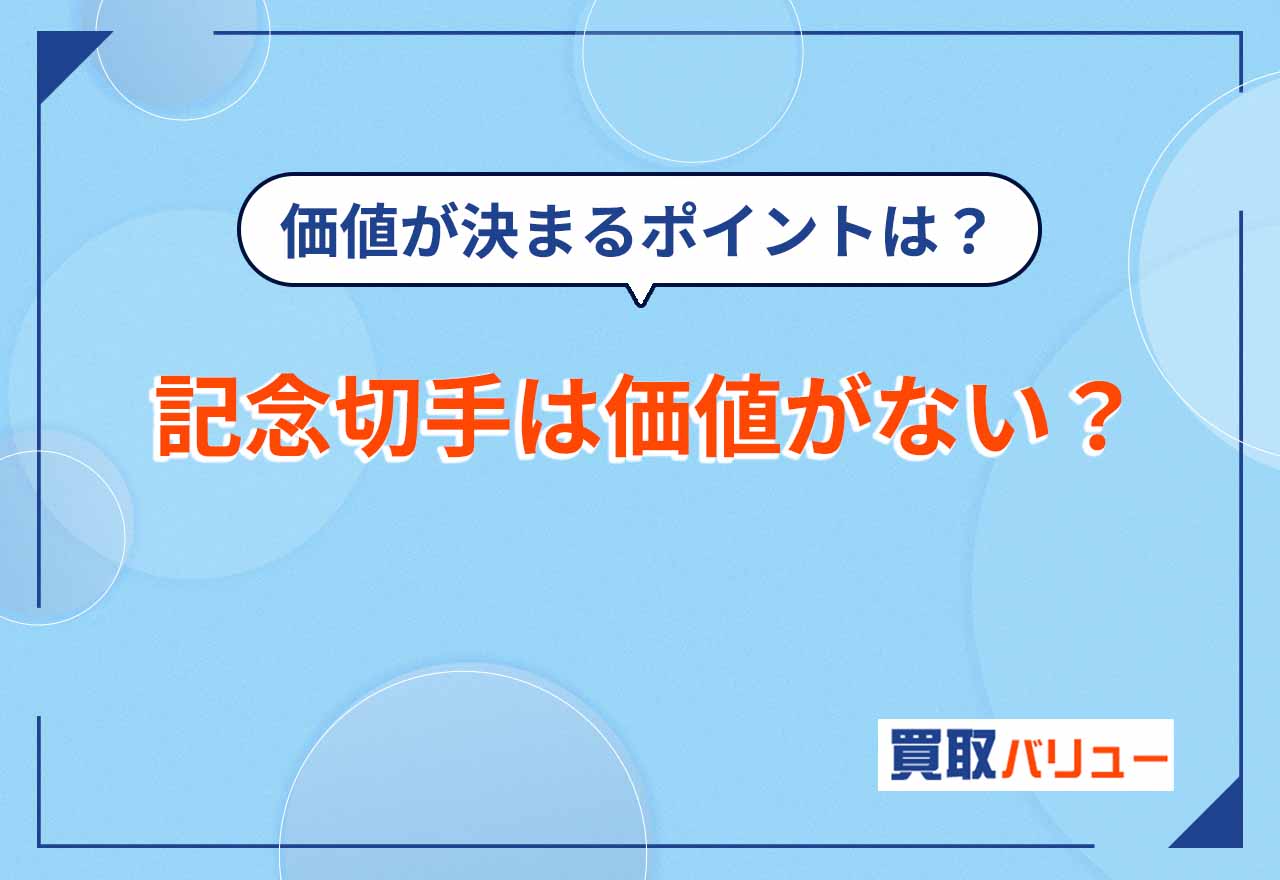 価値が決まるポイントは？

記念切手は価値がない？

買取バリュー